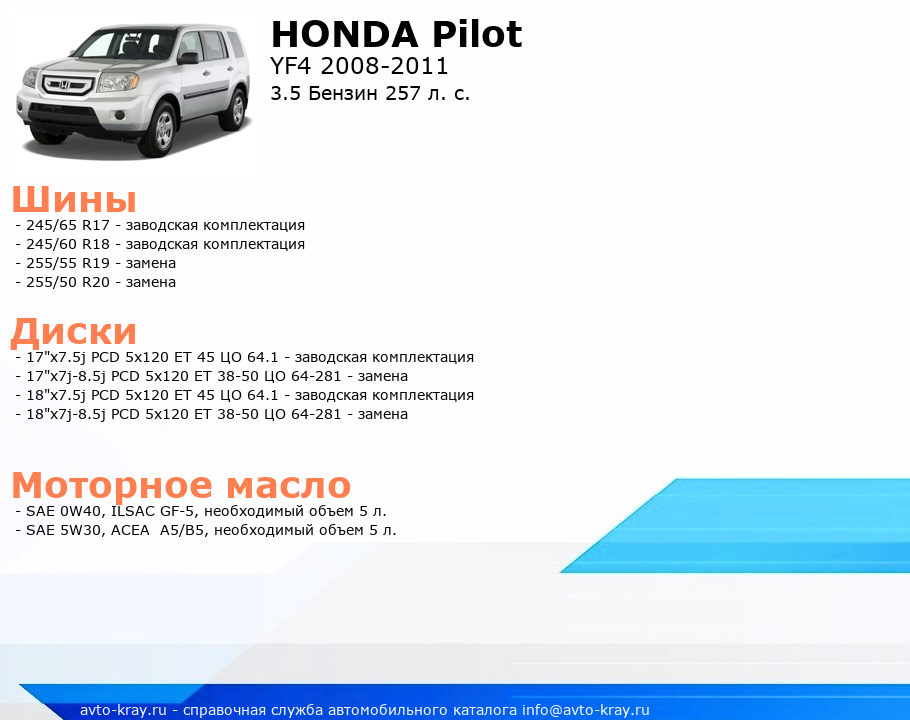 HONDA Pilot
YF4 2008-2011
3.5 Бензин 257 л. с.

Шины
- 245/65 R17 - заводская комплектация
- 245/60 R18 - заводская комплектация
- 255/55 R19 - замена
- 255/50 R20 - замена

Диски
- 17"x7.5j PCD 5x120 ET 45 ЦО 64.1 - заводская комплектация
- 17"x7j-8.5j PCD 5x120 ET 38-50 ЦО 64-281 - замена
- 18"x7.5j PCD 5x120 ET 45 ЦО 64.1 - заводская комплектация
- 18"x7j-8.5j PCD 5x120 ET 38-50 ЦО 64-281 - замена

Моторное масло
- SAE 0W40, ILSAC GF-5, необходимый объем 5 л.
- SAE 5W30, ACEA A5/B5, необходимый объем 5 л.

avto-kray.ru - справочная служба автомобильного каталога info@avto-kray.ru